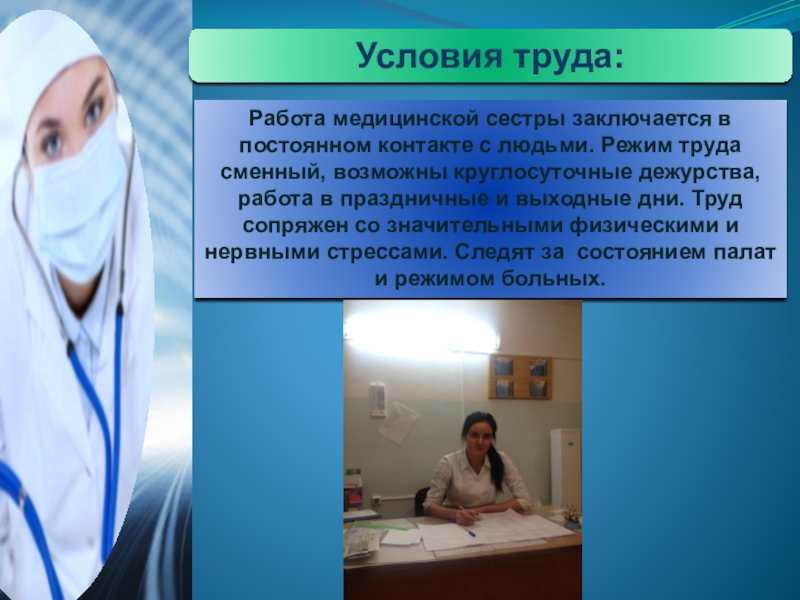 Условия труда:

Работа медицинской сестры заключается в постоянном контакте с людьми. Режим труда сменный, возможны круглосуточные дежурства, работа в праздничные и выходные дни. Труд сопряжен со значительными физическими и нервными стрессами. Следят за состоянием палат и режимом больных.